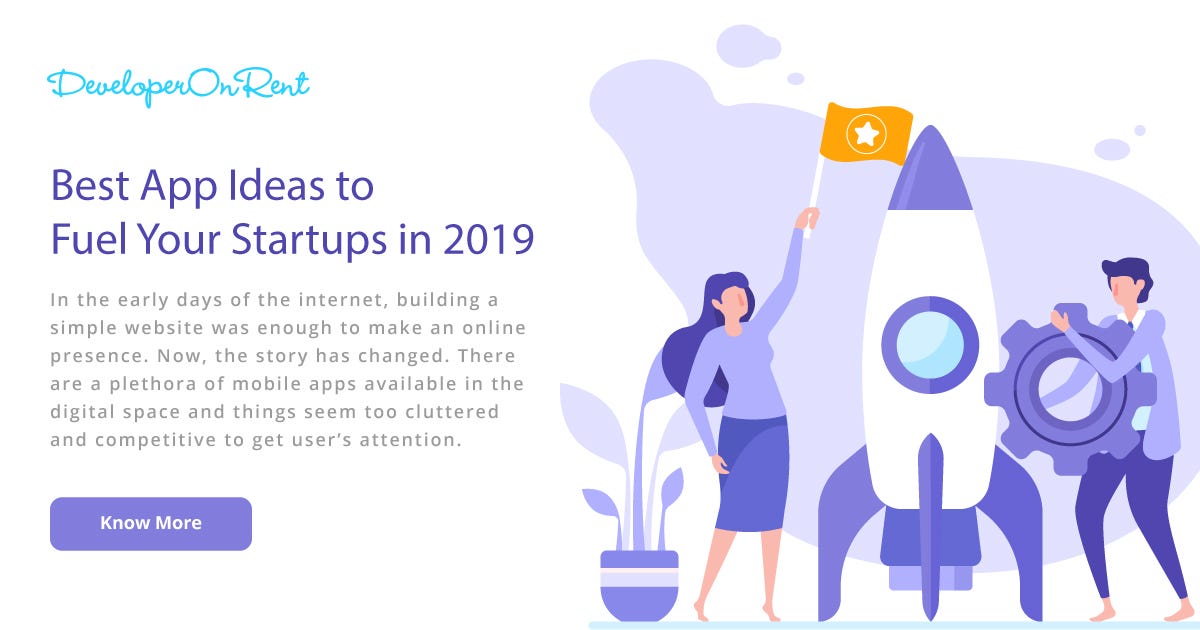 DeveloperOnRent

Best App Ideas to Fuel Your Startups in 2019

In the early days of the internet, building a simple website was enough to make an online presence. Now, the story has changed. There are a plethora of mobile apps available in the digital space and things seem too cluttered and competitive to get user's attention.

Know More